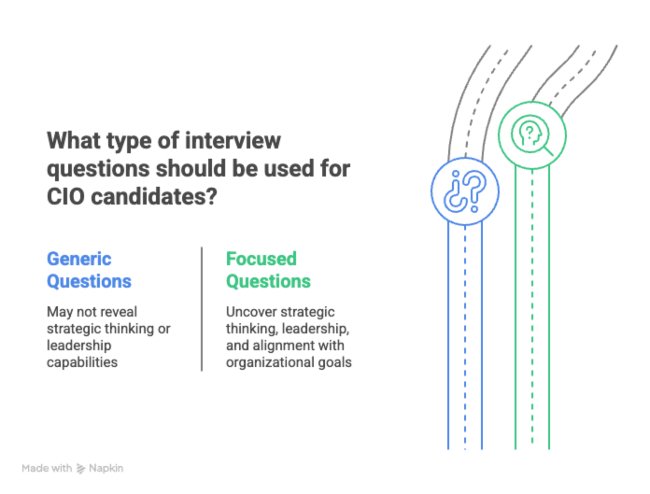 What type of interview questions should be used for CIO candidates?

Generic Questions

May not reveal strategic thinking or leadership capabilities

Focused Questions

Uncover strategic thinking, leadership, and alignment with organizational goals

Made with Napkin